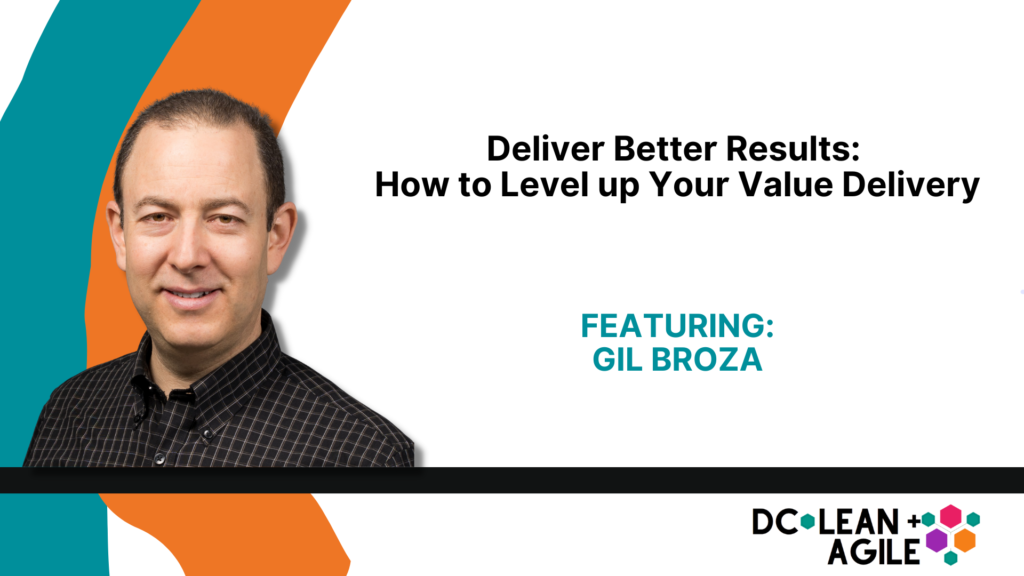 Deliver Better Results:
How to Level up Your Value Delivery

FEATURING:
GIL BROZA

DC LEAN +
AGILE